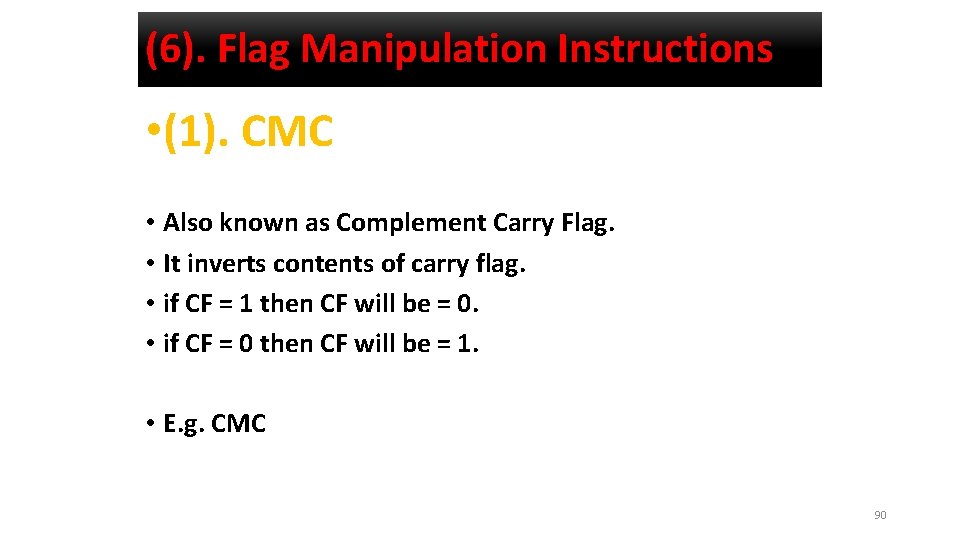 (6). Flag Manipulation Instructions

• (1). CMC

• Also known as Complement Carry Flag.
• It inverts contents of carry flag.
• if CF = 1 then CF will be = 0.
• if CF = 0 then CF will be = 1.

• E.g. CMC

90